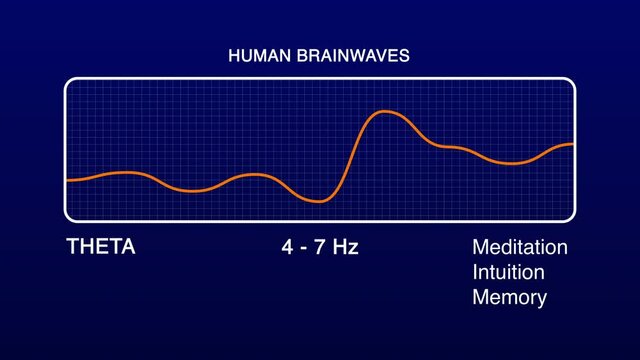 HUMAN BRAINWAVES

THETA

4 - 7 Hz

Meditation
Intuition
Memory